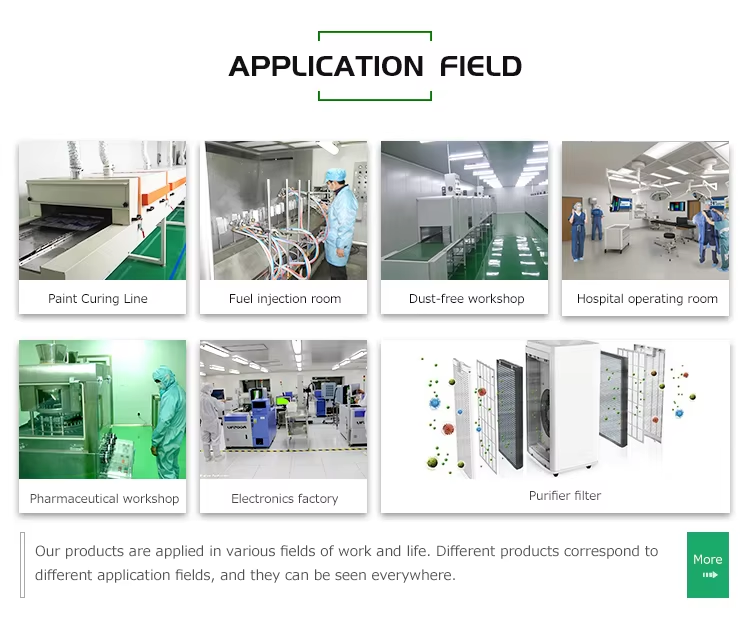 APPLICATION FIELD

Paint Curing Line

Fuel injection room

Dust-free workshop

Hospital operating room

Pharmaceutical workshop

Electronics factory

Purifier filter

Our products are applied in various fields of work and life. Different products correspond to different application fields, and they can be seen everywhere.

More